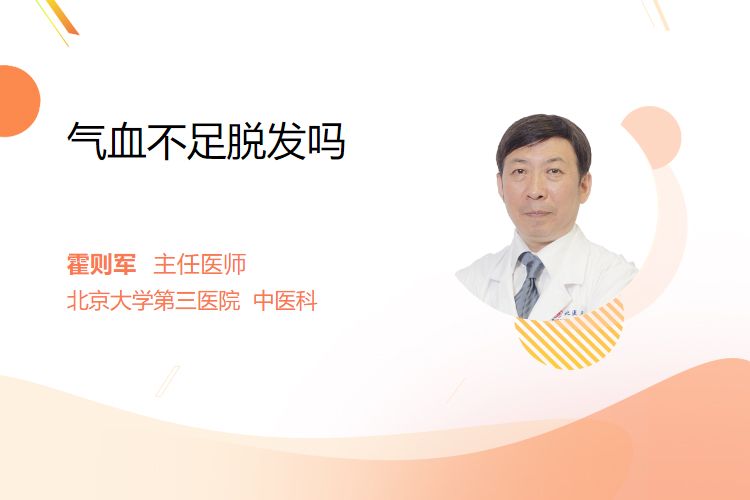 气血不足脱发吗

霍则军 主任医师
北京大学第三医院 中医科